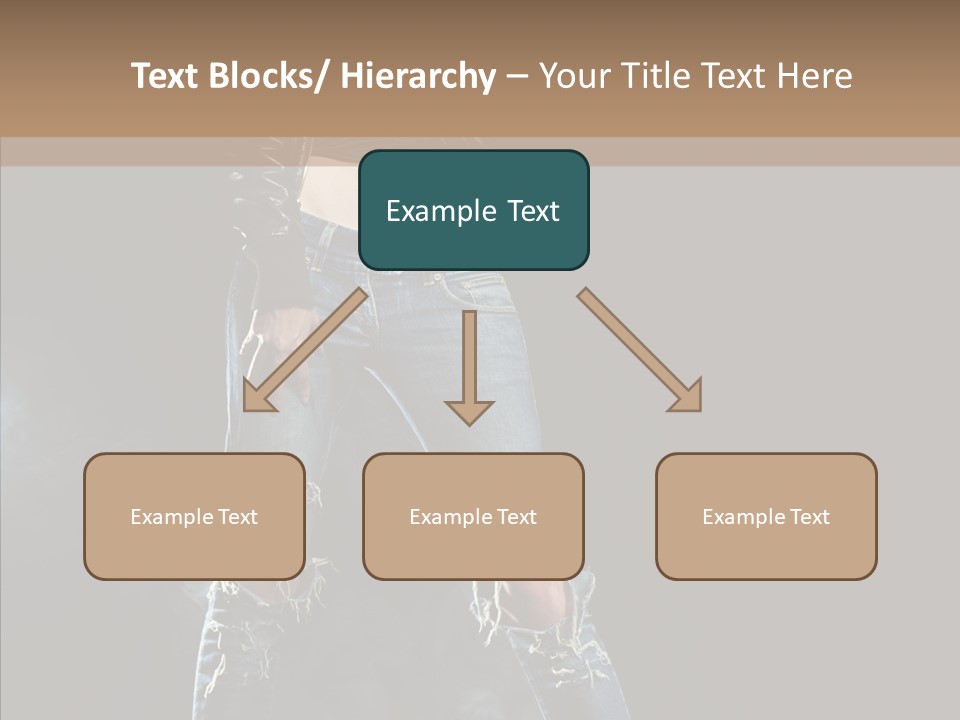 Text Blocks/ Hierarchy – Your Title Text Here

Example Text

Example Text

Example Text

Example Text